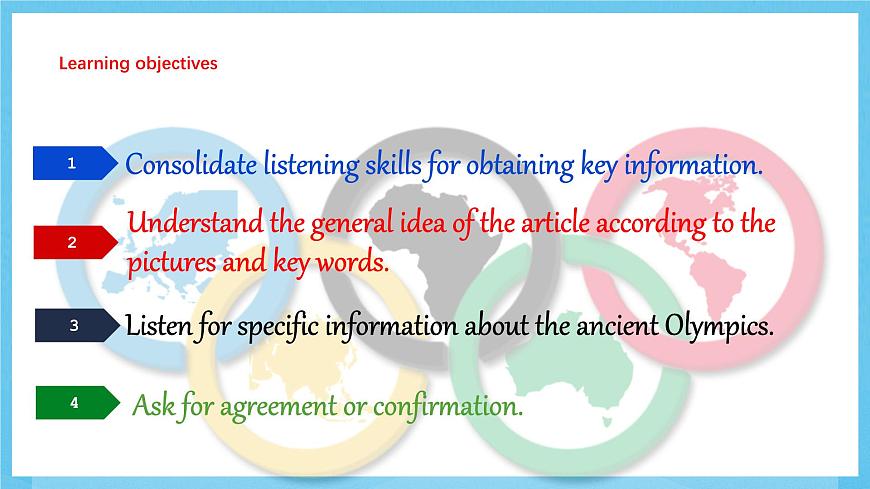 Learning objectives

1 Consolidate listening skills for obtaining key information.

2 Understand the general idea of the article according to the pictures and key words.

3 Listen for specific information about the ancient Olympics.

4 Ask for agreement or confirmation.